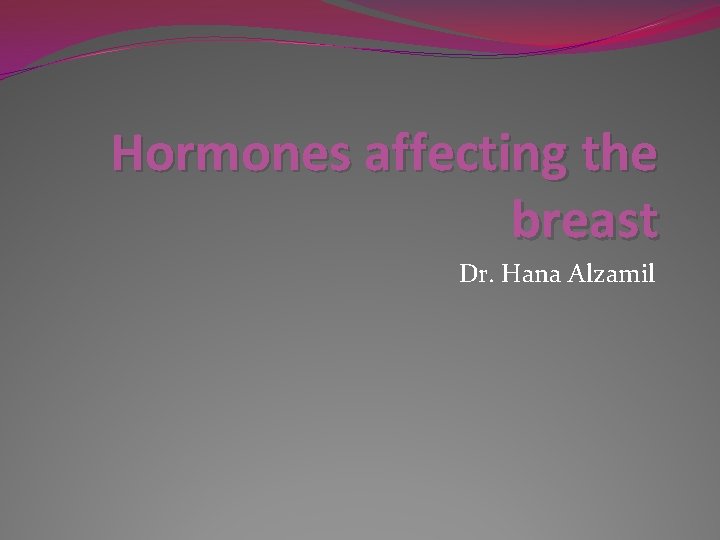 Hormones affecting the breast

Dr. Hana Alzamil